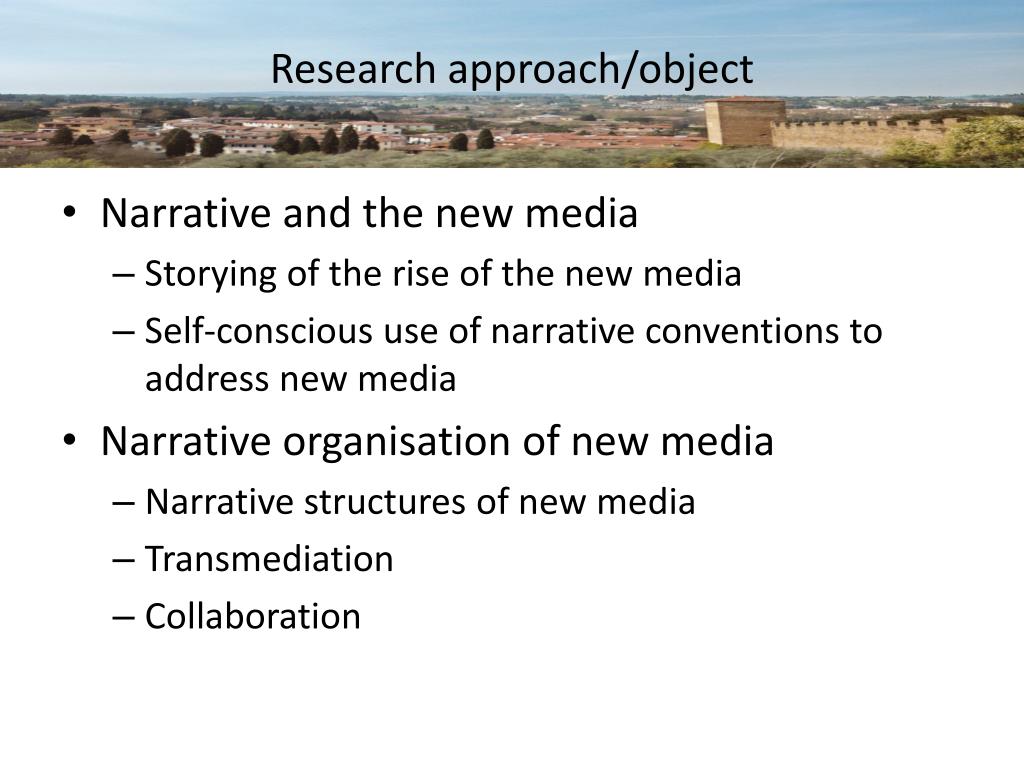 Research approach/object

• Narrative and the new media
  – Storying of the rise of the new media
  – Self-conscious use of narrative conventions to address new media
• Narrative organisation of new media
  – Narrative structures of new media
  – Transmediation
  – Collaboration